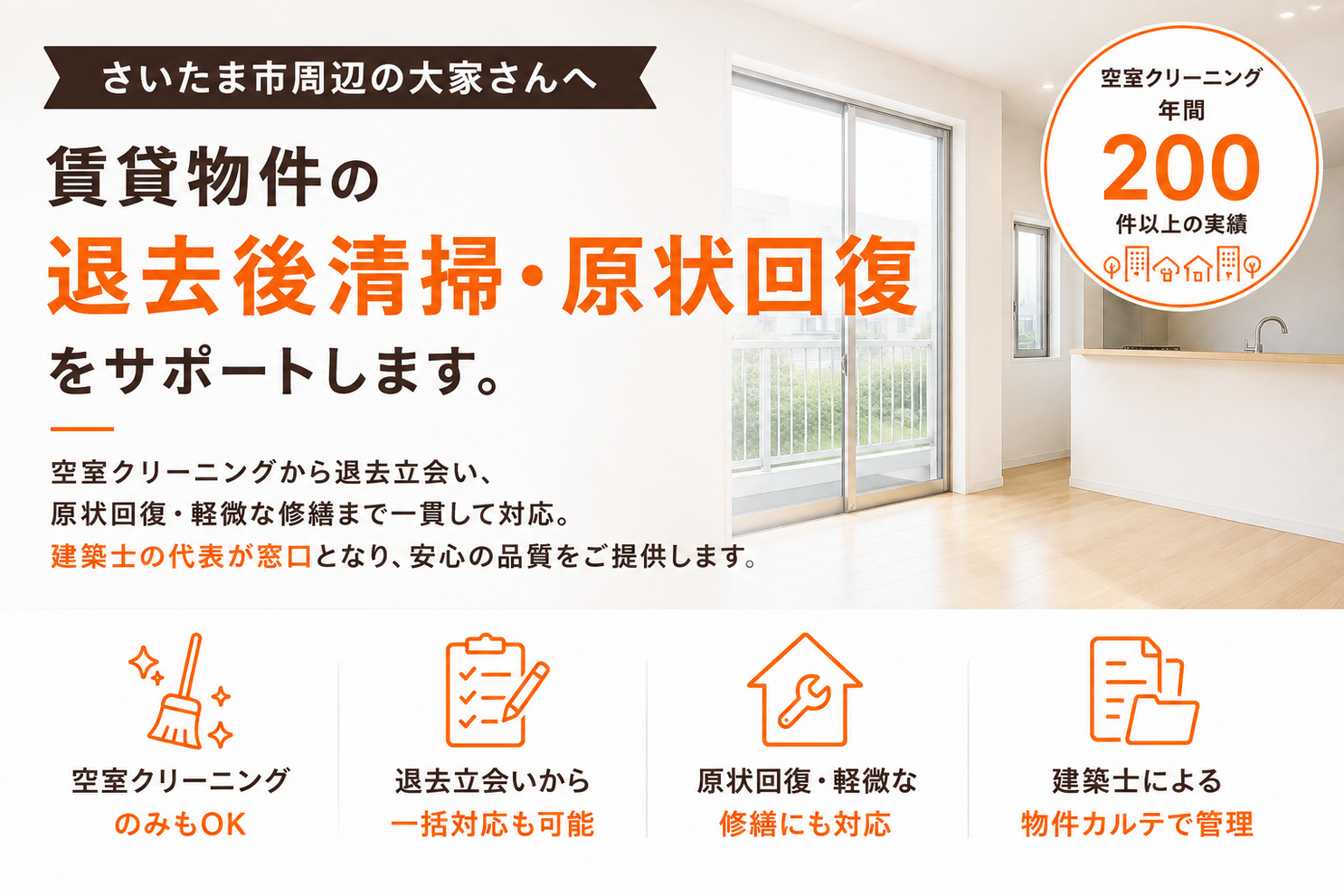 さいたま市周辺の大家さんへ

賃貸物件の
退去後清掃・原状回復
をサポートします。

空室クリーニング
年間
200
件以上の実績

空室クリーニングから退去立会い、
原状回復・軽微な修繕まで一貫して対応。
建築士の代表が窓口となり、安心の品質をご提供します。

空室クリーニング
のみもOK

退去立会いから
一括対応も可能

原状回復・軽微な
修繕にも対応

建築士による
物件カルテで管理